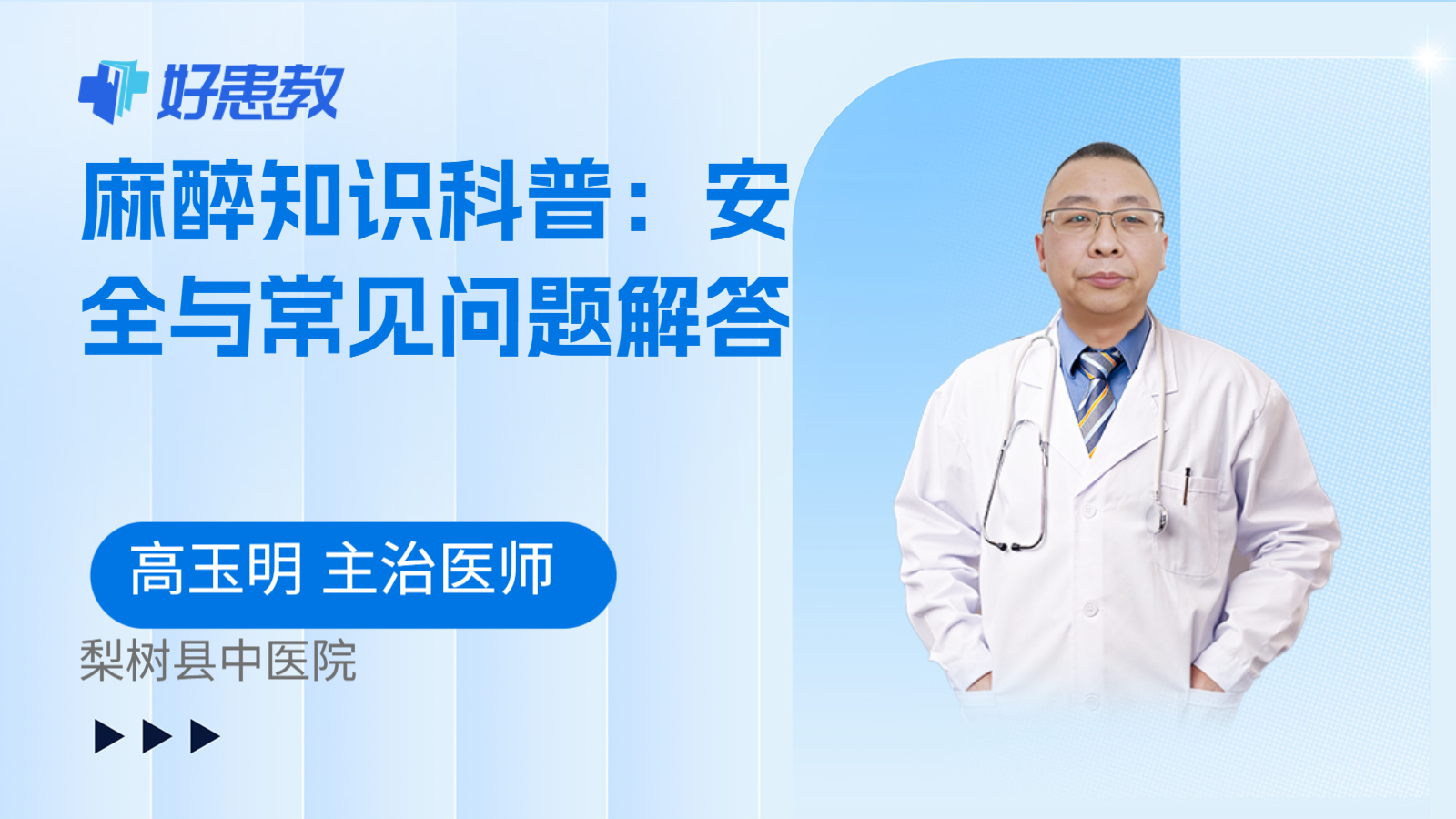 好患教

麻醉知识科普：安全与常见问题解答

高玉明 主治医师

梨树县中医院